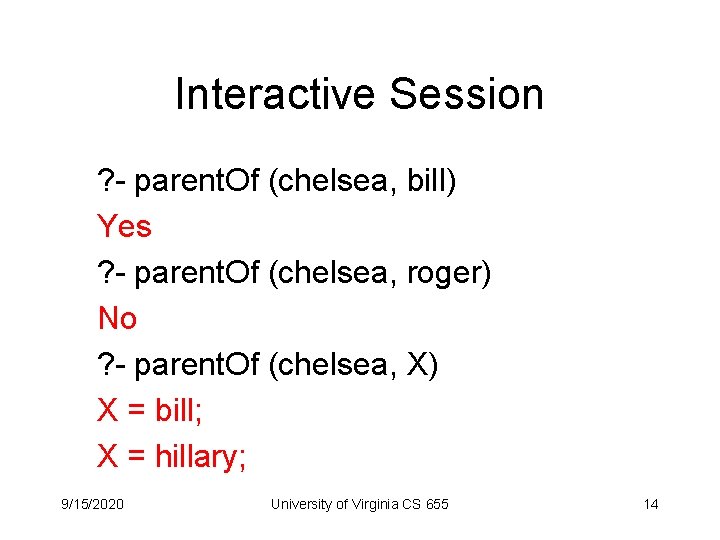 Interactive Session

?- parentOf (chelsea, bill)

Yes

?- parentOf (chelsea, roger)

No

?- parentOf (chelsea, X)

X = bill;

X = hillary;

9/15/2020

University of Virginia CS 655

14